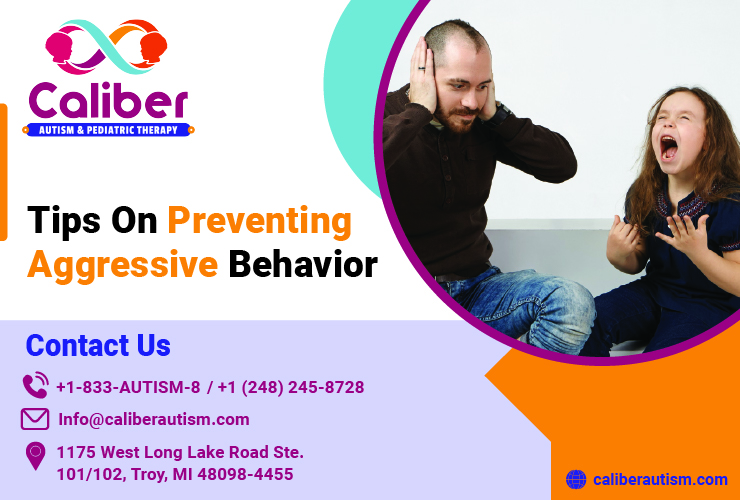 Caliber
AUTISM & PEDIATRIC THERAPY

Tips On Preventing Aggressive Behavior

Contact Us

+1-833-AUTISM-8 / +1 (248) 245-8728

Info@caliberautism.com

1175 West Long Lake Road Ste. 101/102, Troy, MI 48098-4455

caliberautism.com